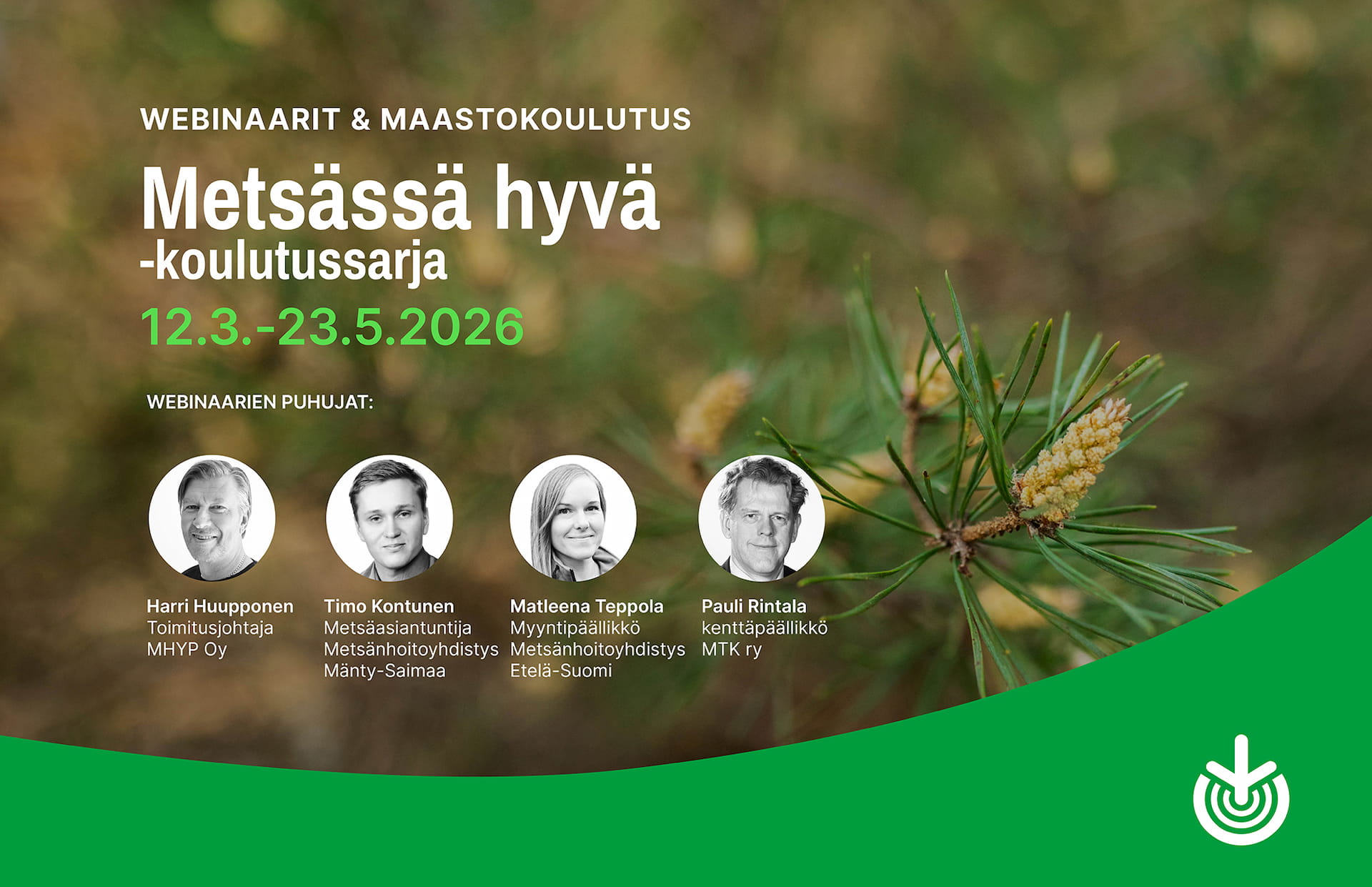 WEBINAARIT & MAASTOKOULUTUS

Metsässä hyvä -koulutussarja

12.3.-23.5.2026

WEBINAARIEN PUHUJAT:

Harri Huupponen
Toimitusjohtaja
MHYP Oy

Timo Kontunen
Metsäasiantuntija
Metsänhoitoyhdistys
Mänty-Saimaa

Matleena Teppola
Myyntipäällikkö
Metsänhoitoyhdistys
Etelä-Suomi

Pauli Rintala
kenttäpäällikkö
MTK ry